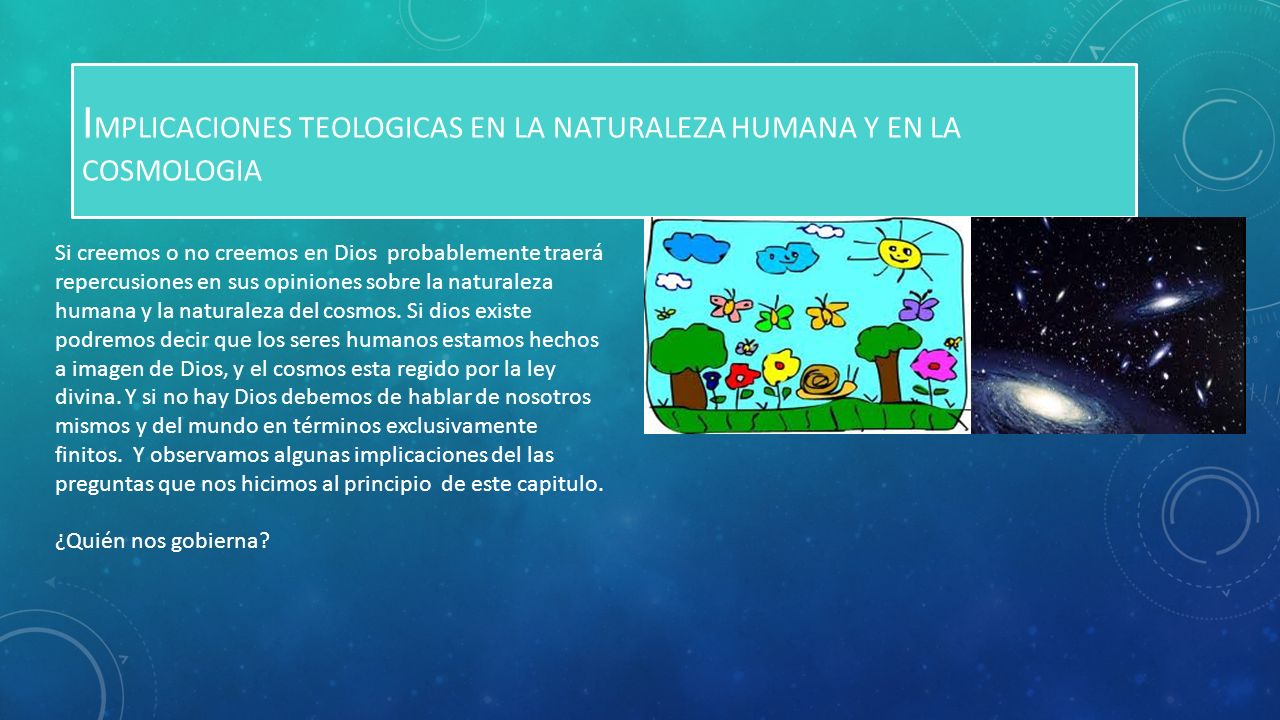 IMPLICACIONES TEOLOGICAS EN LA NATURALEZA HUMANA Y EN LA COSMOLOGIA

Si creemos o no creemos en Dios probablemente traerá repercusiones en sus opiniones sobre la naturaleza humana y la naturaleza del cosmos. Si dios existe podremos decir que los seres humanos estamos hechos a imagen de Dios, y el cosmos esta regido por la ley divina. Y si no hay Dios debemos de hablar de nosotros mismos y del mundo en términos exclusivamente finitos. Y observamos algunas implicaciones del las preguntas que nos hicimos al principio de este capitulo.

¿Quién nos gobierna?